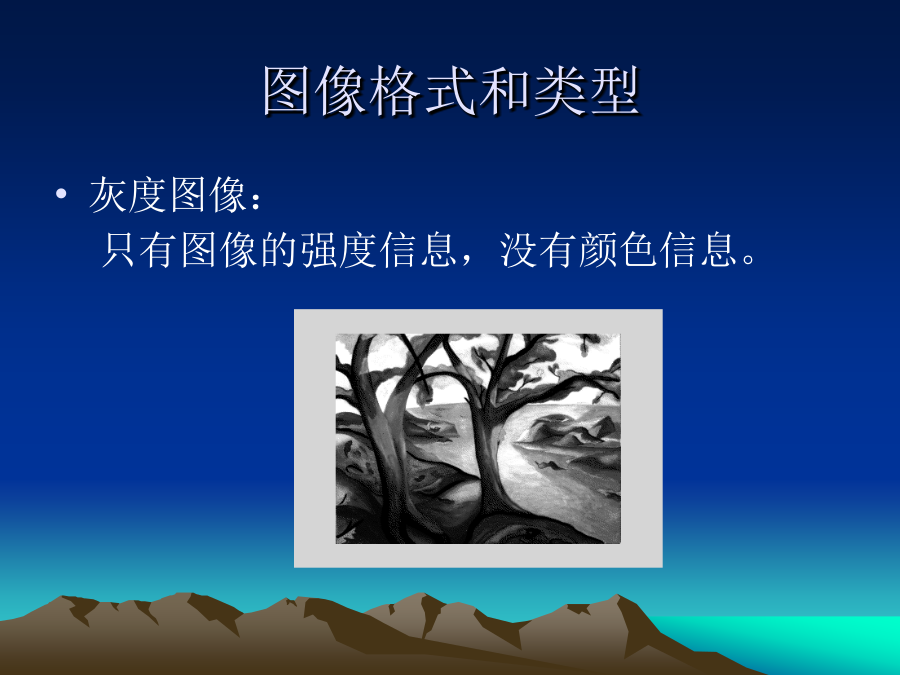 图像格式和类型

• 灰度图像：
只有图像的强度信息，没有颜色信息。